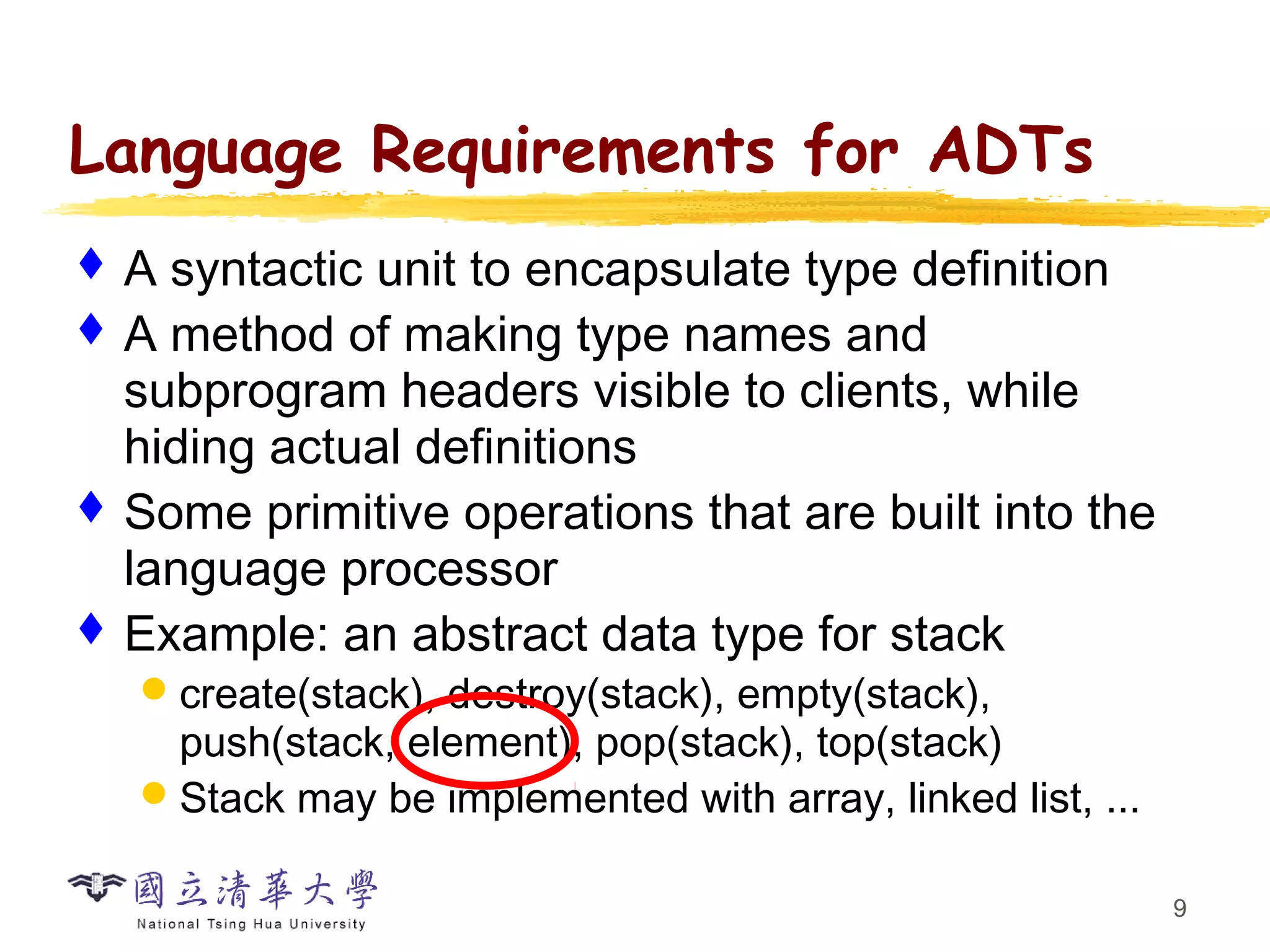 Language Requirements for ADTs

A syntactic unit to encapsulate type definition

A method of making type names and subprogram headers visible to clients, while hiding actual definitions

Some primitive operations that are built into the language processor

Example: an abstract data type for stack

create(stack), destroy(stack), empty(stack), push(stack, element), pop(stack), top(stack)

Stack may be implemented with array, linked list, ...

國立清華大學
National Tsing Hua University

9